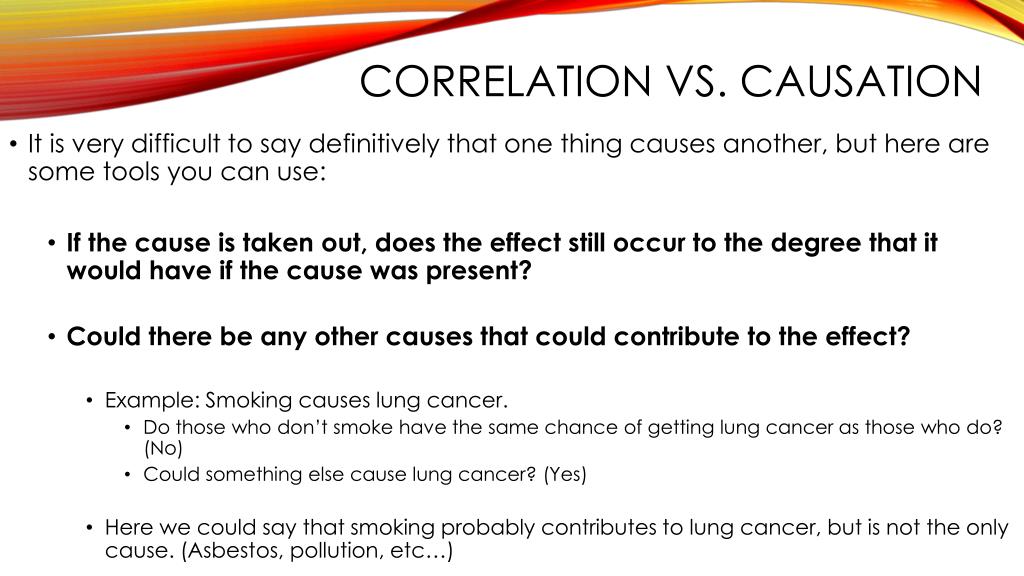 CORRELATION VS. CAUSATION

• It is very difficult to say definitively that one thing causes another, but here are some tools you can use:

• If the cause is taken out, does the effect still occur to the degree that it would have if the cause was present?

• Could there be any other causes that could contribute to the effect?

• Example: Smoking causes lung cancer.

• Do those who don't smoke have the same chance of getting lung cancer as those who do? (No)

• Could something else cause lung cancer? (Yes)

• Here we could say that smoking probably contributes to lung cancer, but is not the only cause. (Asbestos, pollution, etc…)